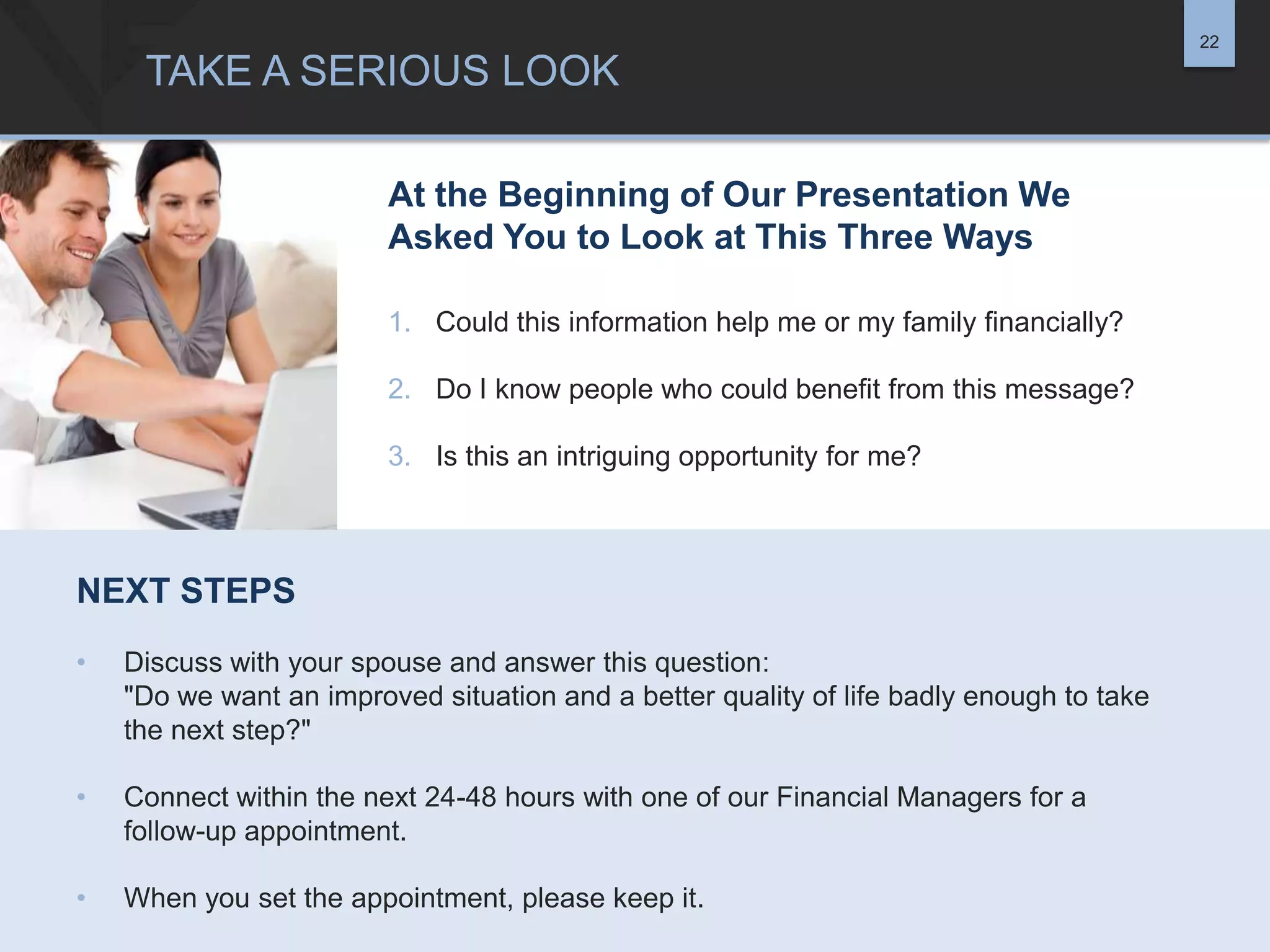 22

TAKE A SERIOUS LOOK

At the Beginning of Our Presentation We Asked You to Look at This Three Ways

1. Could this information help me or my family financially?

2. Do I know people who could benefit from this message?

3. Is this an intriguing opportunity for me?

NEXT STEPS

• Discuss with your spouse and answer this question:
"Do we want an improved situation and a better quality of life badly enough to take the next step?"

• Connect within the next 24-48 hours with one of our Financial Managers for a follow-up appointment.

• When you set the appointment, please keep it.